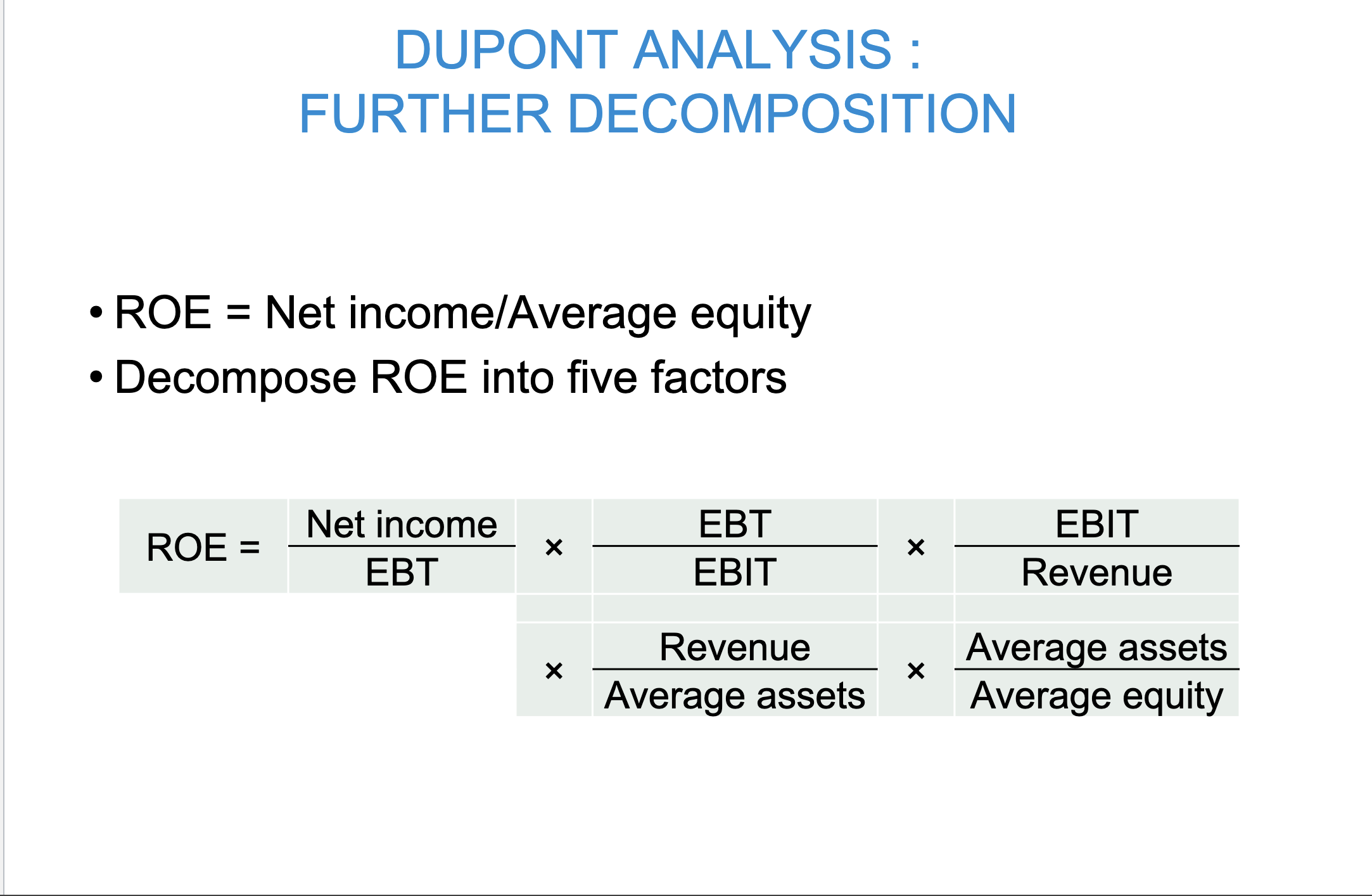 DUPONT ANALYSIS :
FURTHER DECOMPOSITION

• ROE = Net income/Average equity
• Decompose ROE into five factors

$\text{ROE} = \frac{\text{Net income}}{\text{EBT}} \times \frac{\text{EBT}}{\text{EBIT}} \times \frac{\text{EBIT}}{\text{Revenue}}$

$\times \frac{\text{Revenue}}{\text{Average assets}} \times \frac{\text{Average assets}}{\text{Average equity}}$